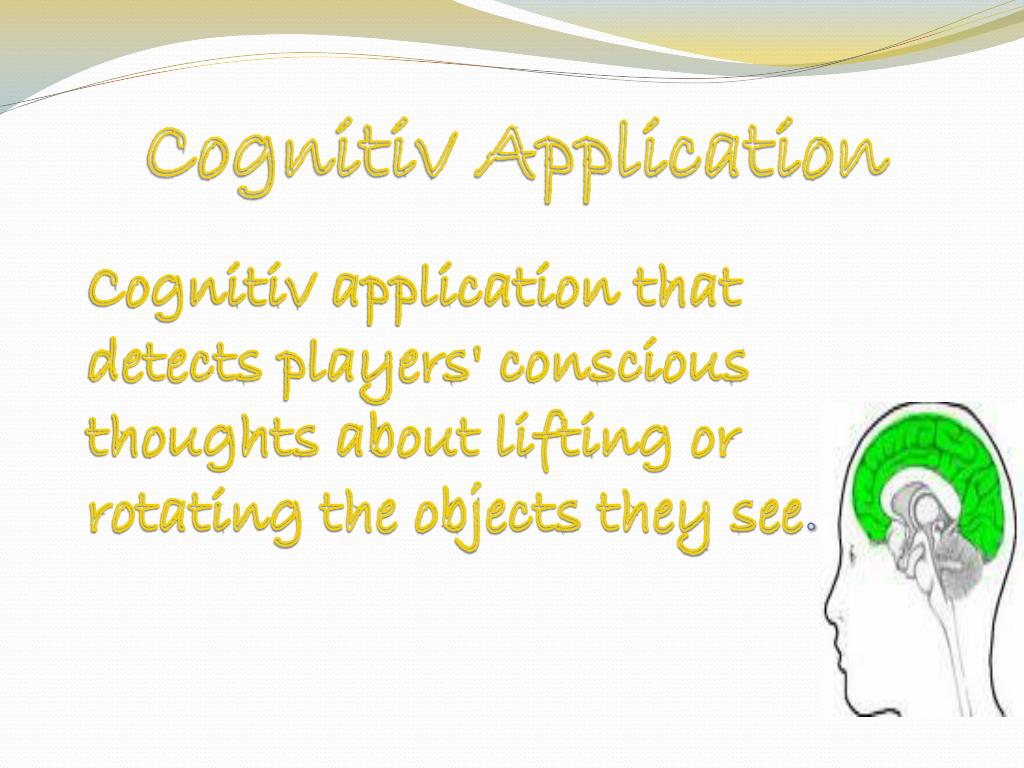 Cognitiv Application

Cognitiv application that detects players' conscious thoughts about lifting or rotating the objects they see.